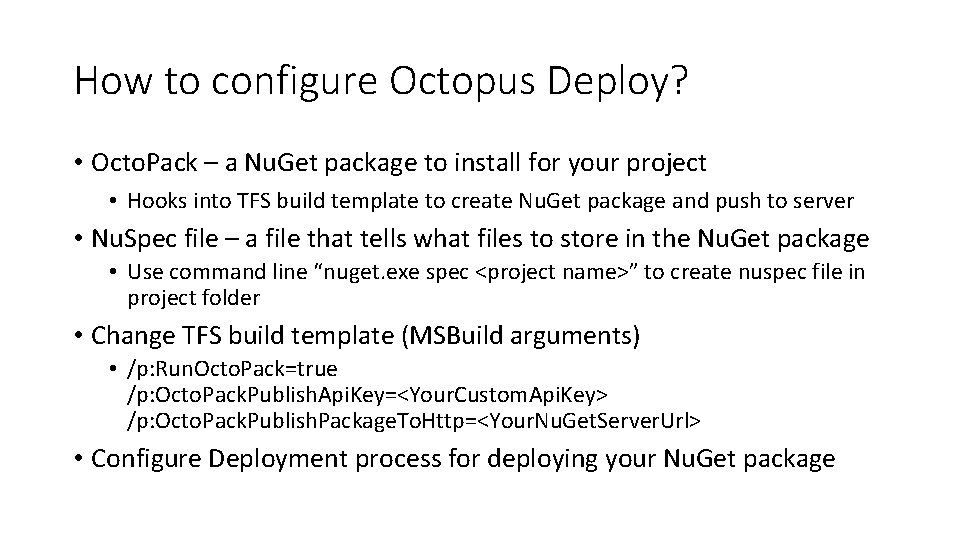 How to configure Octopus Deploy?

• OctoPack – a NuGet package to install for your project

  • Hooks into TFS build template to create NuGet package and push to server

• NuSpec file – a file that tells what files to store in the NuGet package

  • Use command line “nuget.exe spec <project name>” to create nuspec file in project folder

• Change TFS build template (MSBuild arguments)

  • /p:RunOctoPack=true
/p:OctoPackPublishApiKey=<YourCustomApiKey>
/p:OctoPackPublishPackageToHttp=<YourNuGetServerUrl>

• Configure Deployment process for deploying your NuGet package